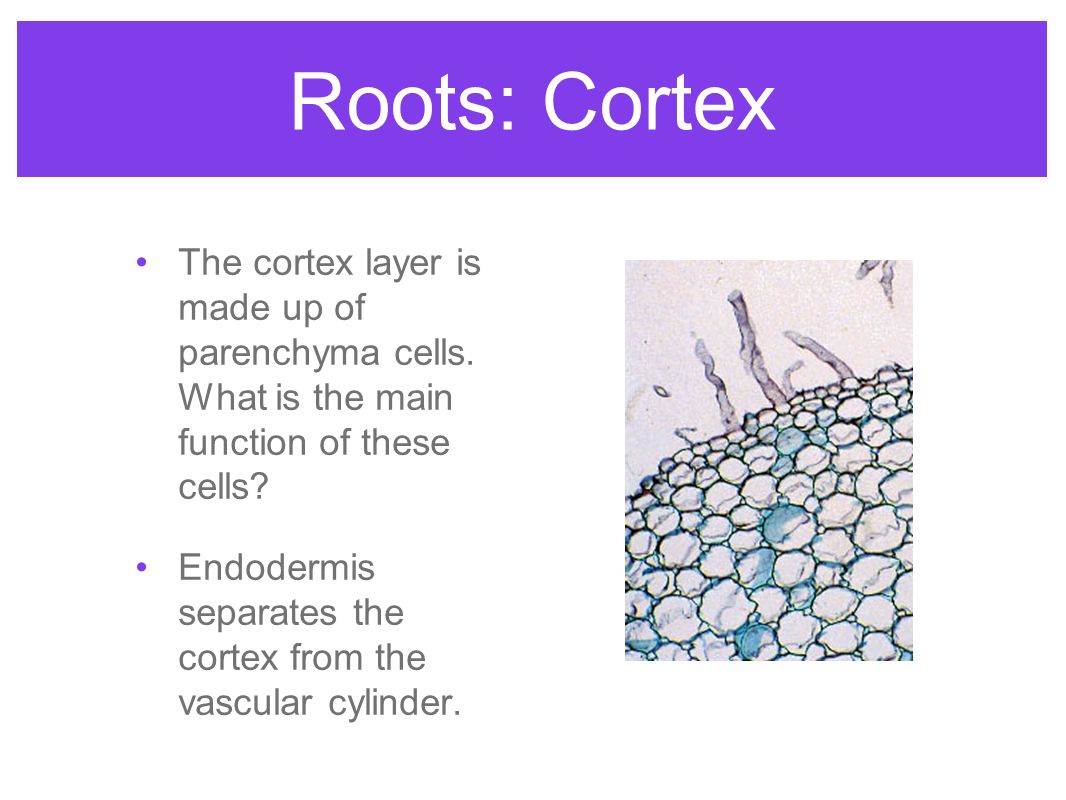 Roots: Cortex

• The cortex layer is made up of parenchyma cells. What is the main function of these cells?

• Endodermis separates the cortex from the vascular cylinder.